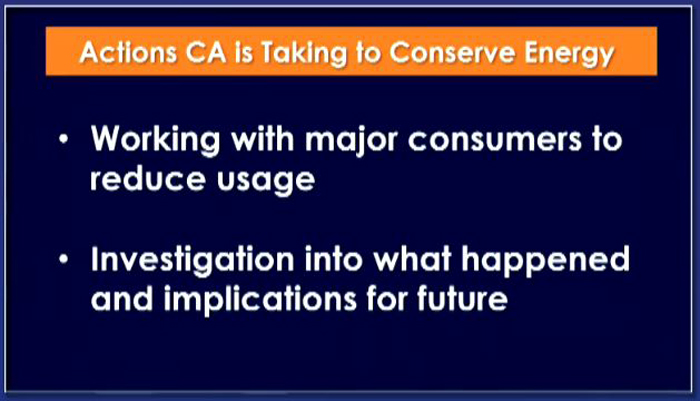 Actions CA is Taking to Conserve Energy

• Working with major consumers to reduce usage

• Investigation into what happened and implications for future